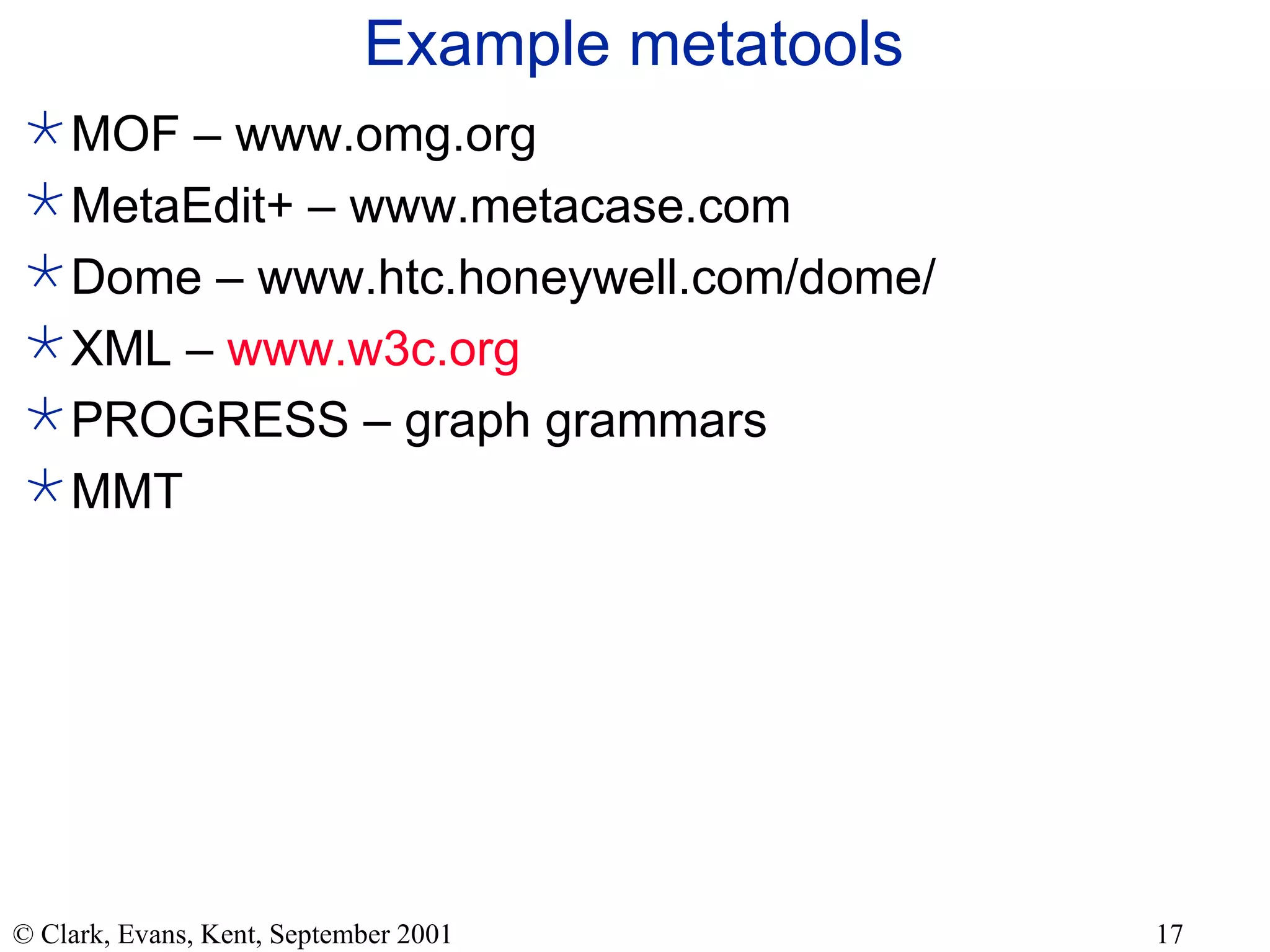 Example metatools

* MOF – www.omg.org
* MetaEdit+ – www.metacase.com
* Dome – www.htc.honeywell.com/dome/
* XML – www.w3c.org
* PROGRESS – graph grammars
* MMT

© Clark, Evans, Kent, September 2001

17